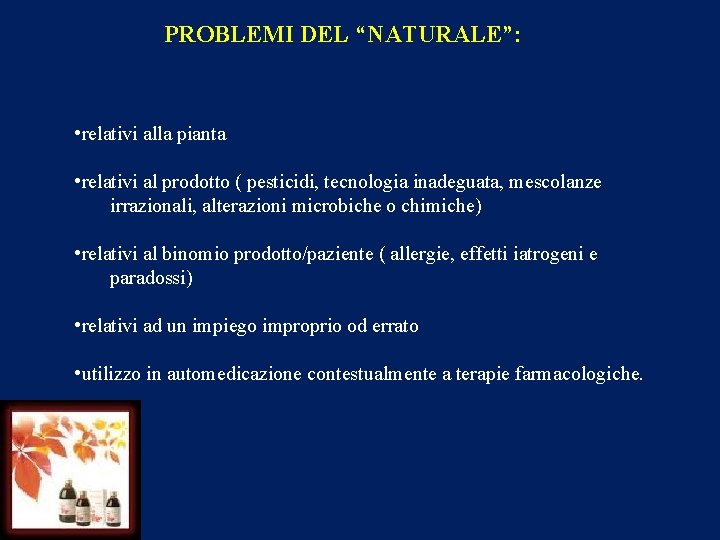 PROBLEMI DEL “NATURALE”:

•relativi alla pianta

•relativi al prodotto ( pesticidi, tecnologia inadeguata, mescolanze irrazionali, alterazioni microbiche o chimiche)

•relativi al binomio prodotto/paziente ( allergie, effetti iatrogeni e paradossi)

•relativi ad un impiego improprio od errato

•utilizzo in automedicazione contestualmente a terapie farmacologiche.